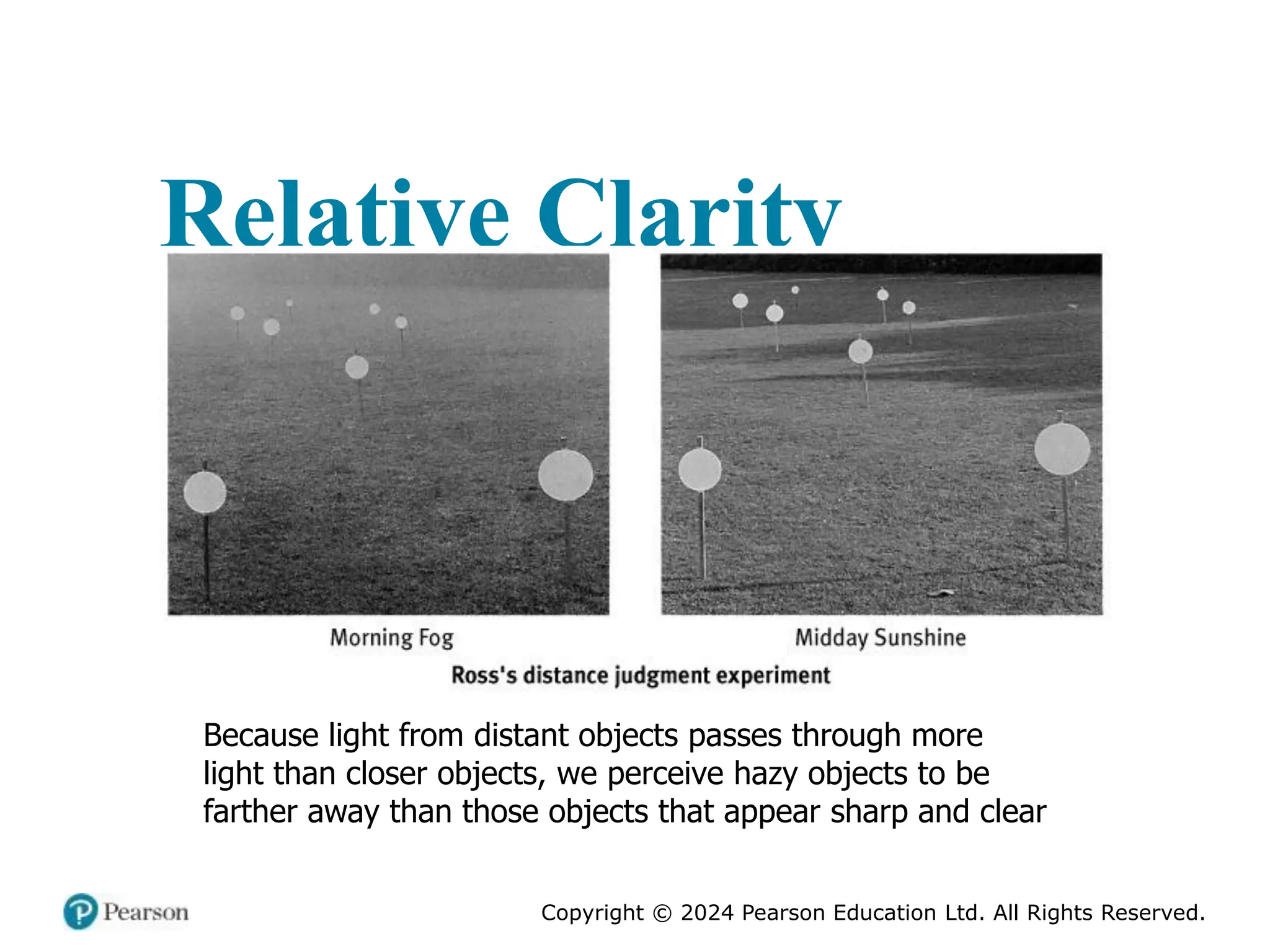 Relative Clarity

Morning Fog

Midday Sunshine

Ross's distance judgment experiment

Because light from distant objects passes through more light than closer objects, we perceive hazy objects to be farther away than those objects that appear sharp and clear

Pearson

Copyright © 2024 Pearson Education Ltd. All Rights Reserved.